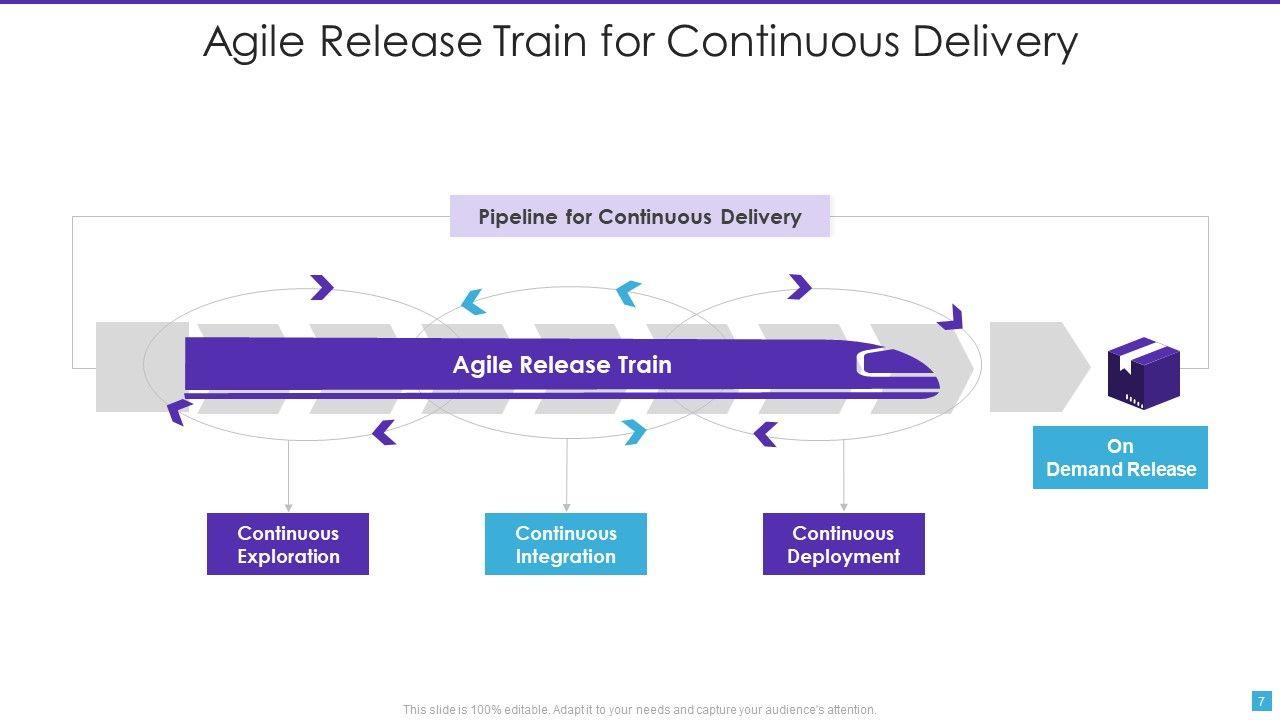 Agile Release Train for Continuous Delivery

Pipeline for Continuous Delivery

Agile Release Train

On Demand Release

Continuous Exploration

Continuous Integration

Continuous Deployment

This slide is 100% editable. Adapt it to your needs and capture your audience's attention.

7